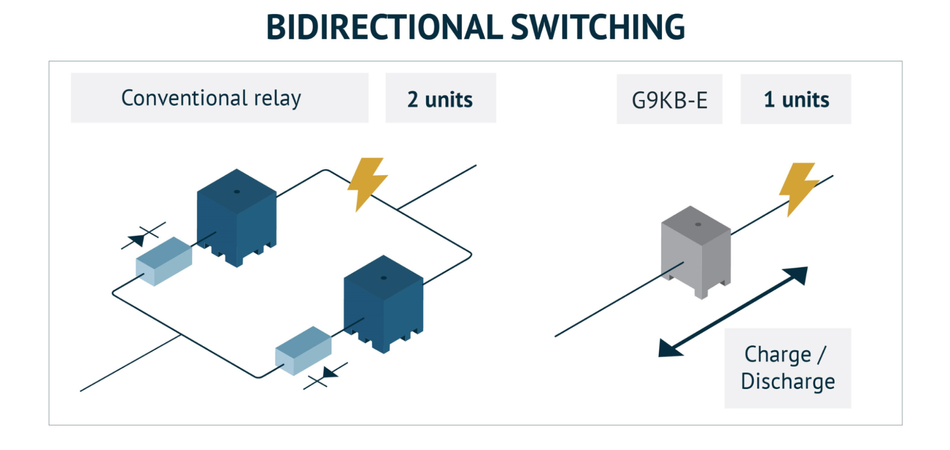 BIDIRECTIONAL SWITCHING

Conventional relay

2 units

G9KB-E

1 units

Charge / Discharge